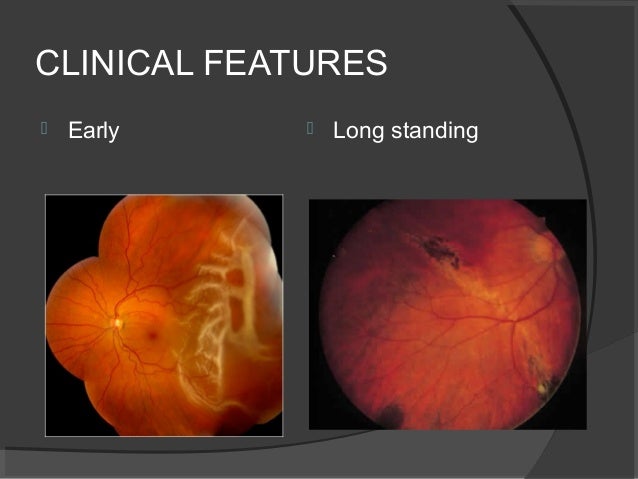 CLINICAL FEATURES

Early

Long standing